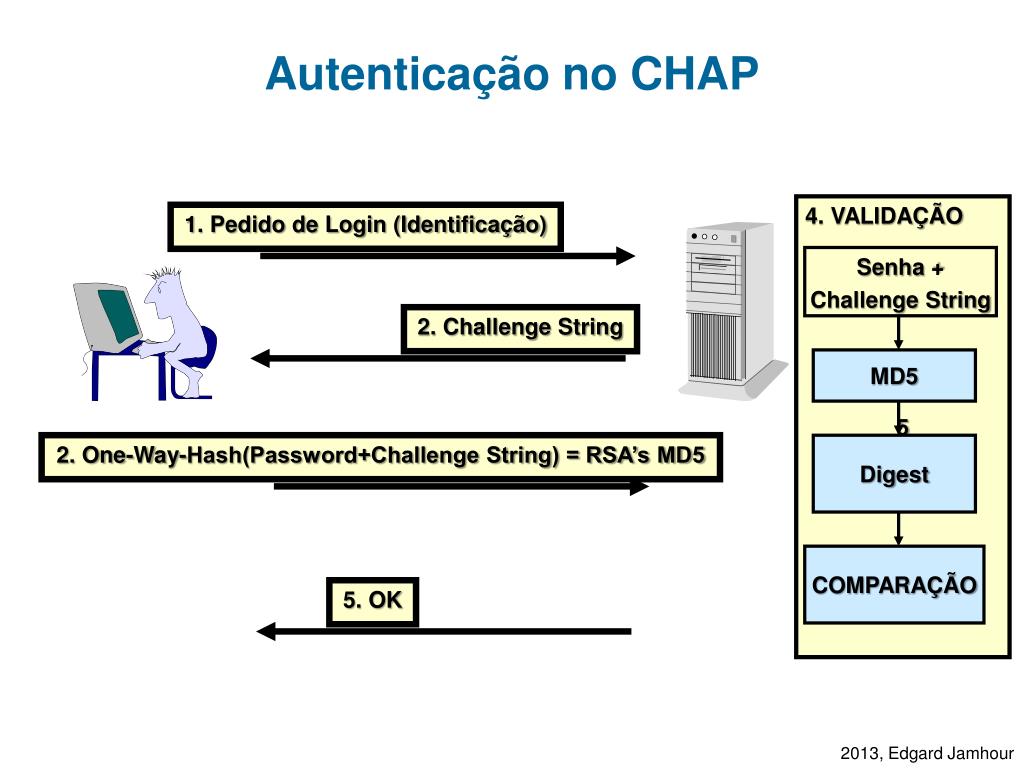 Autenticação no CHAP

1. Pedido de Login (Identificação)

2. Challenge String

2. One-Way-Hash(Password+Challenge String) = RSA's MD5

5. OK

4. VALIDAÇÃO

Senha + Challenge String

MD5

5

Digest

COMPARAÇÃO

2013, Edgard Jamhour